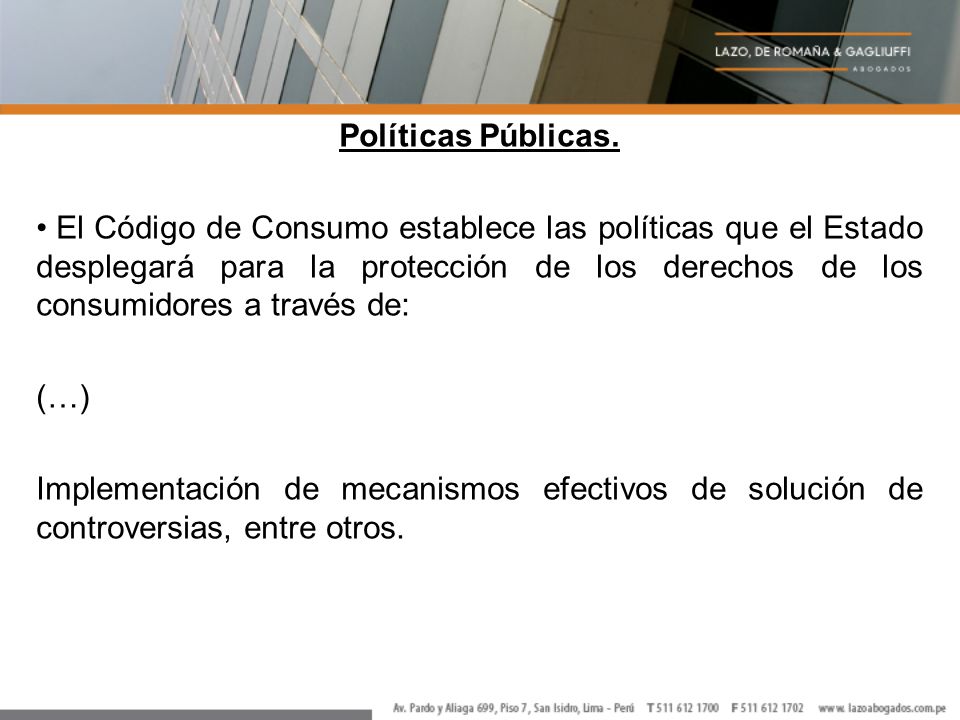 LAZO, DE ROMAÑA & GAGLIUFFI
ABOGADOS

Políticas Públicas.

• El Código de Consumo establece las políticas que el Estado desplegará para la protección de los derechos de los consumidores a través de:

(…)

Implementación de mecanismos efectivos de solución de controversias, entre otros.

Av. Pardo y Aliaga 699, Piso 7, San Isidro, Lima - Perú T 511 612 1700 F 511 612 1702 www.lazoabogados.com.pe